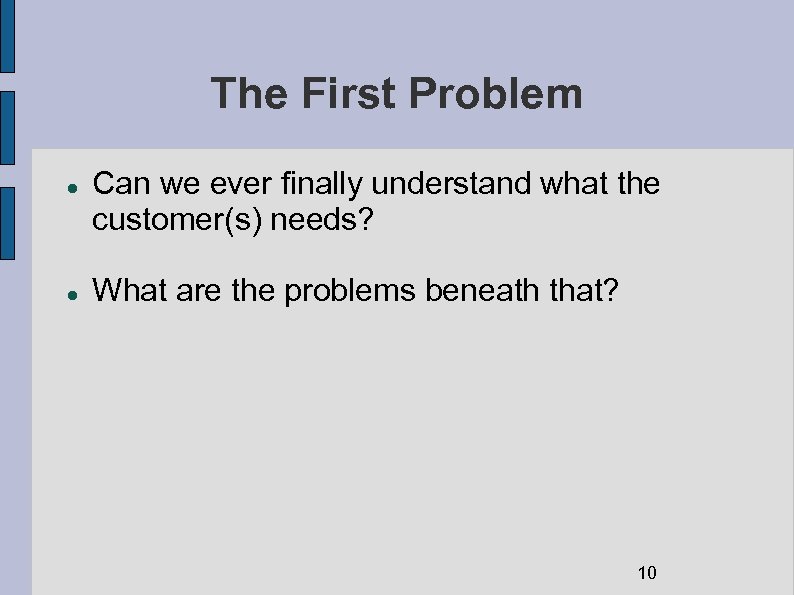 The First Problem

- Can we ever finally understand what the customer(s) needs?

- What are the problems beneath that?

10